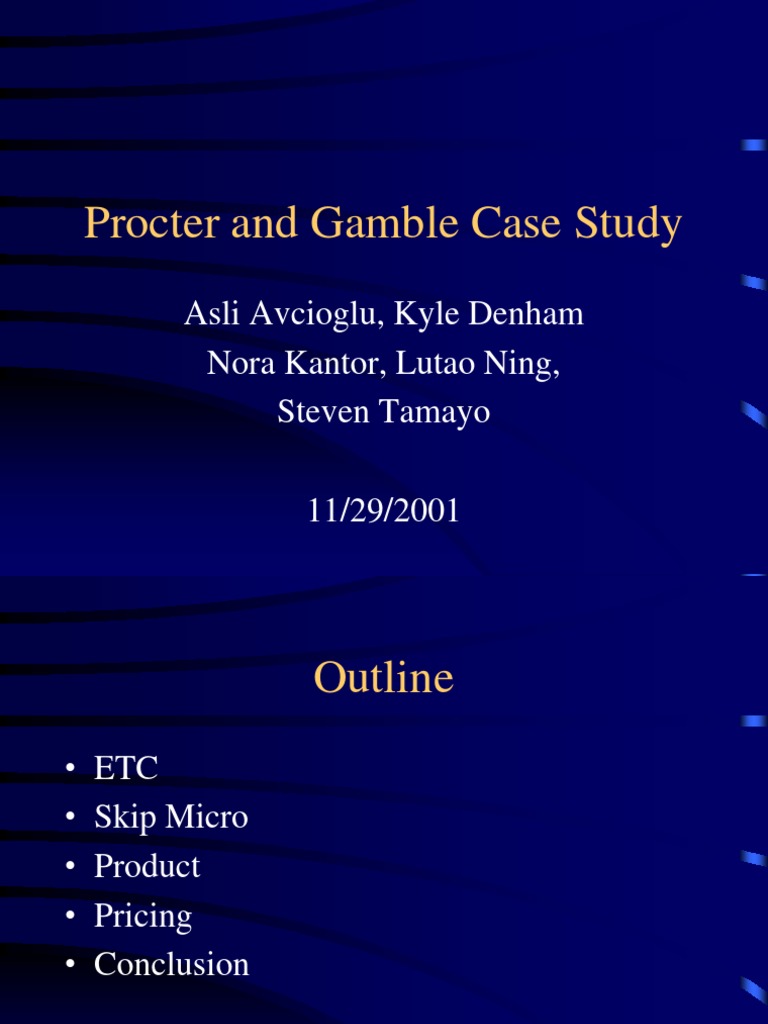 Procter and Gamble Case Study

Asli Avcioglu, Kyle Denham
Nora Kantor, Lutao Ning,
Steven Tamayo

11/29/2001

Outline

• ETC
• Skip Micro
• Product
• Pricing
• Conclusion